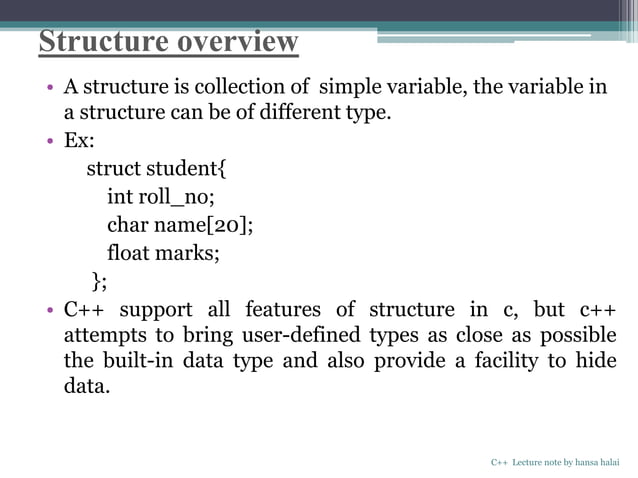 Structure overview

• A structure is collection of simple variable, the variable in a structure can be of different type.

• Ex:

struct student{
int roll_no;
char name[20];
float marks;
};

• C++ support all features of structure in c, but c++ attempts to bring user-defined types as close as possible the built-in data type and also provide a facility to hide data.

C++ Lecture note by hansa halai